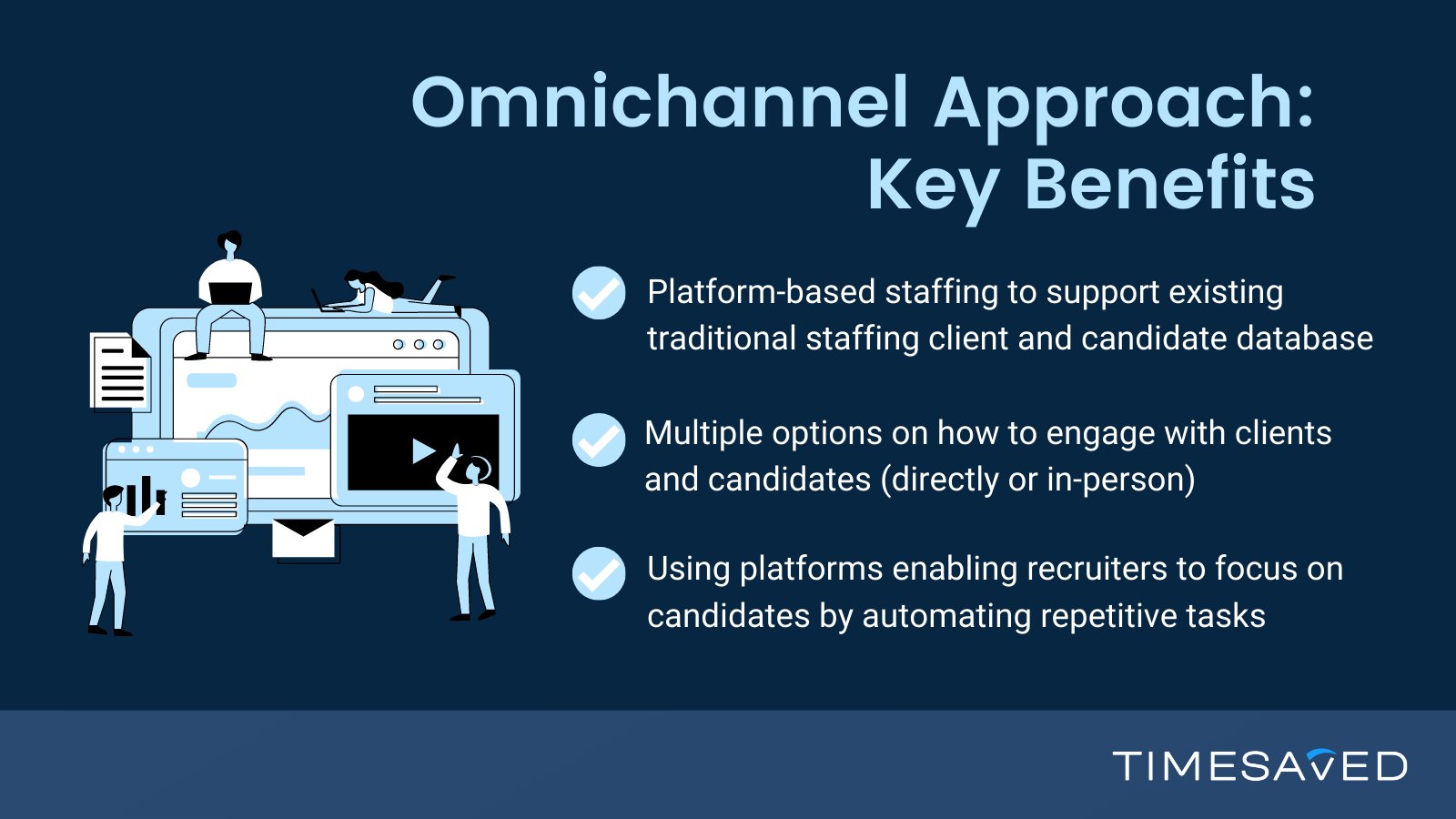 Omnichannel Approach:
Key Benefits

Platform-based staffing to support existing traditional staffing client and candidate database

Multiple options on how to engage with clients and candidates (directly or in-person)

Using platforms enabling recruiters to focus on candidates by automating repetitive tasks

TIMESAVED